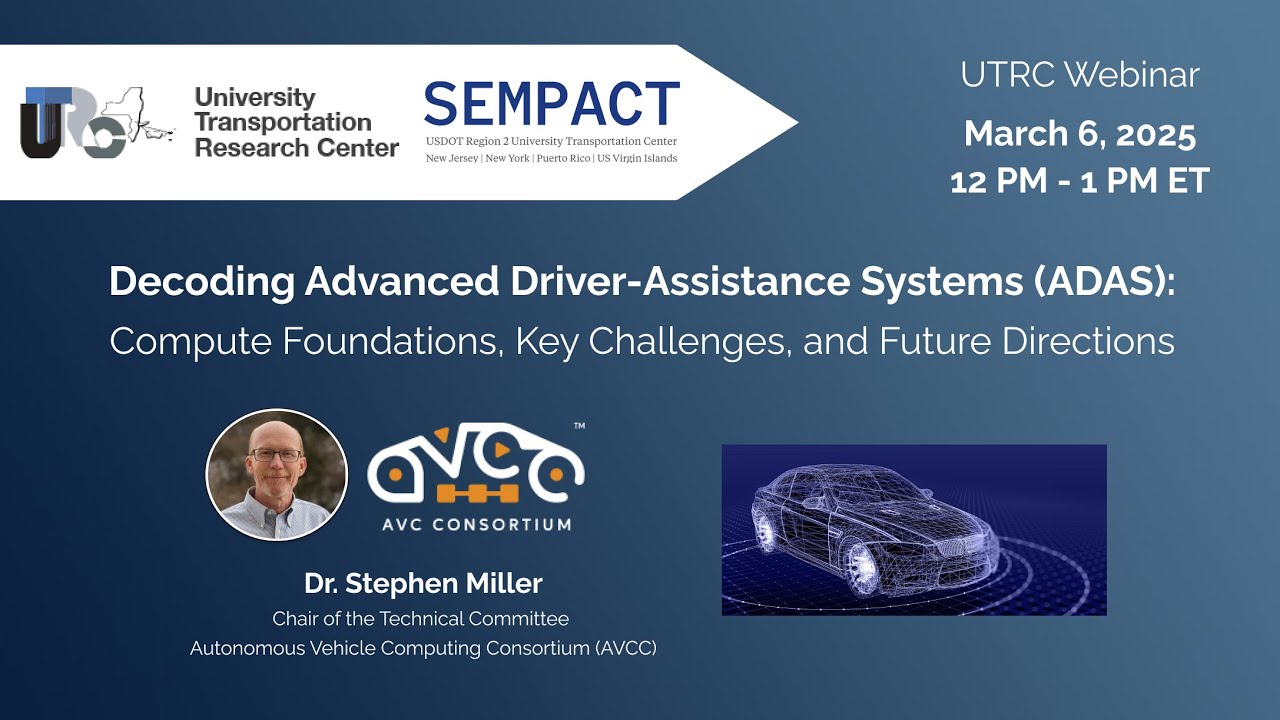 UTRC
University Transportation Research Center

SEMPACT
USDOT Region 2 University Transportation Center
New Jersey | New York | Puerto Rico | US Virgin Islands

UTRC Webinar
March 6, 2025
12 PM - 1 PM ET

Decoding Advanced Driver-Assistance Systems (ADAS):
Compute Foundations, Key Challenges, and Future Directions

avcc™
AVC CONSORTIUM

Dr. Stephen Miller
Chair of the Technical Committee
Autonomous Vehicle Computing Consortium (AVCC)